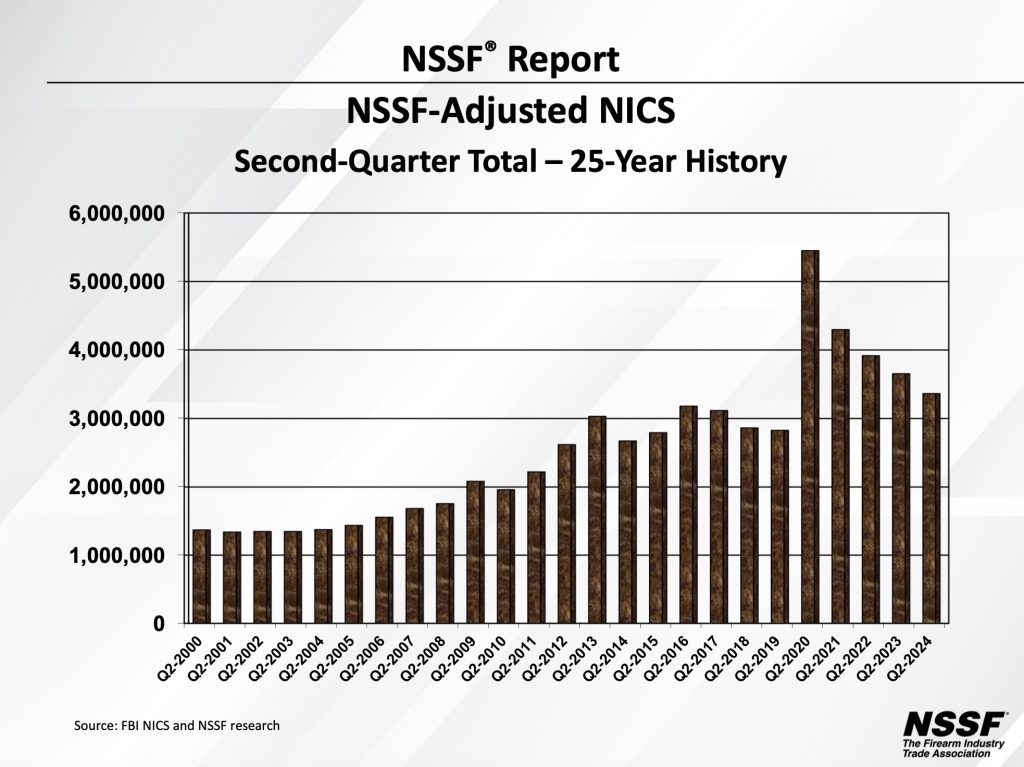 NSSF® Report

NSSF-Adjusted NICS

Second-Quarter Total – 25-Year History

6,000,000
5,000,000
4,000,000
3,000,000
2,000,000
1,000,000
0

Q2-2000 Q2-2001 Q2-2002 Q2-2003 Q2-2004 Q2-2005 Q2-2006 Q2-2007 Q2-2008 Q2-2009 Q2-2010 Q2-2011 Q2-2012 Q2-2013 Q2-2014 Q2-2015 Q2-2016 Q2-2017 Q2-2018 Q2-2019 Q2-2020 Q2-2021 Q2-2022 Q2-2023 Q2-2024

Source: FBI NICS and NSSF research

NSSF
The Firearm Industry Trade Association